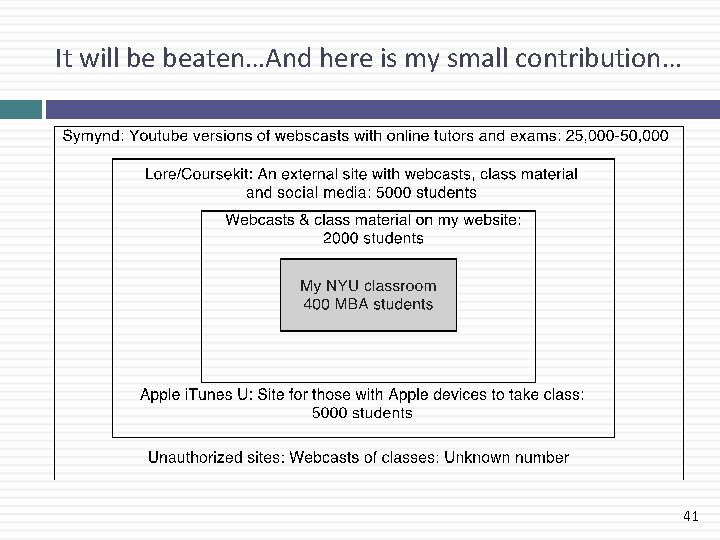 It will be beaten…And here is my small contribution…

Symynd: Youtube versions of webscasts with online tutors and exams: 25,000-50,000

Lore/Coursekit: An external site with webcasts, class material and social media: 5000 students

Webcasts & class material on my website: 2000 students

My NYU classroom 400 MBA students

Apple iTunes U: Site for those with Apple devices to take class: 5000 students

Unauthorized sites: Webcasts of classes: Unknown number

41